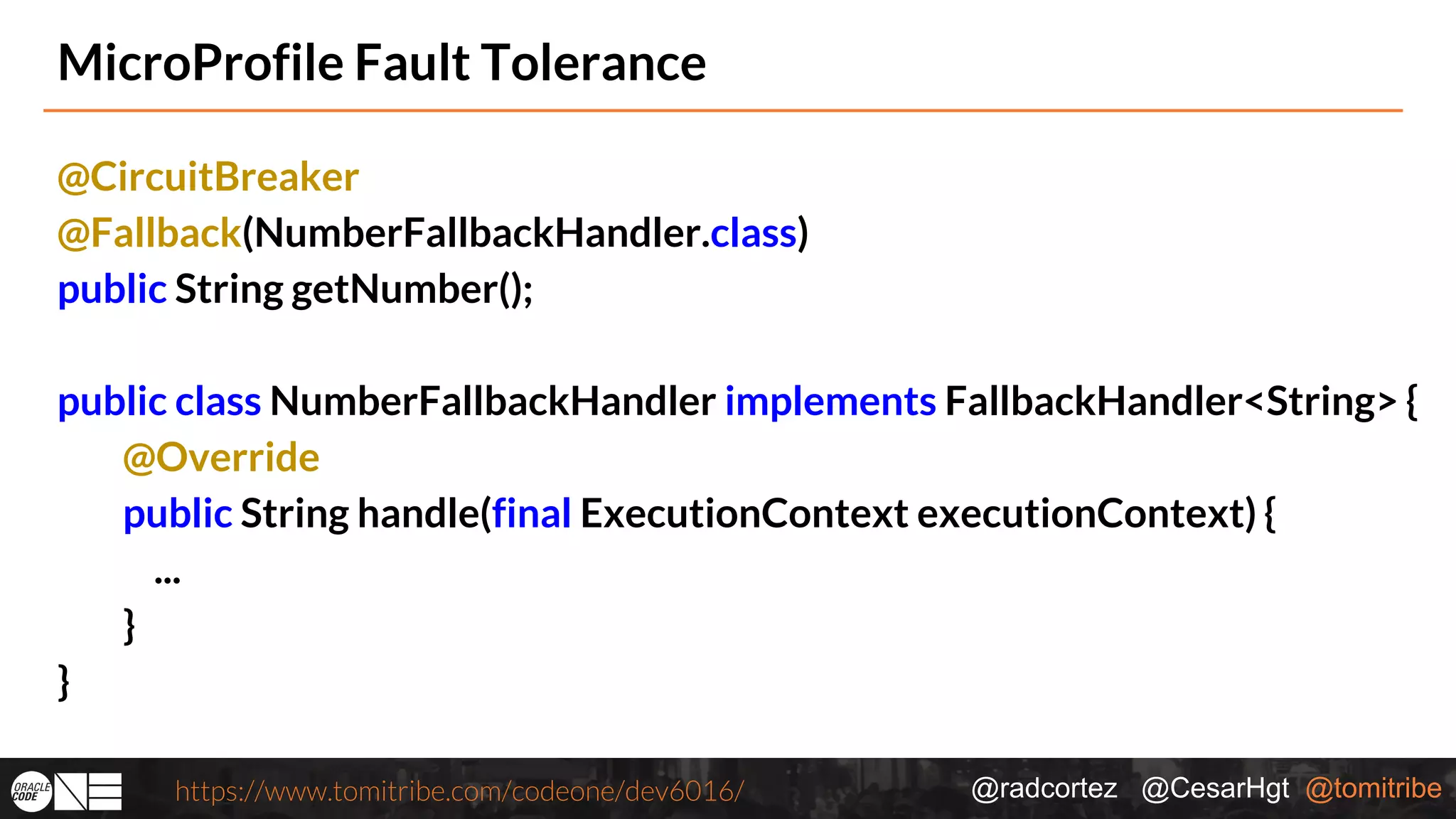 MicroProfile Fault Tolerance

@CircuitBreaker
@Fallback(NumberFallbackHandler.class)
public String getNumber();

public class NumberFallbackHandler implements FallbackHandler<String> {
@Override
public String handle(final ExecutionContext executionContext) {
...
}
}

ORACLE CODE ONE

https://www.tomitribe.com/codeone/dev6016/

@radcortez @CesarHgt @tomitribe